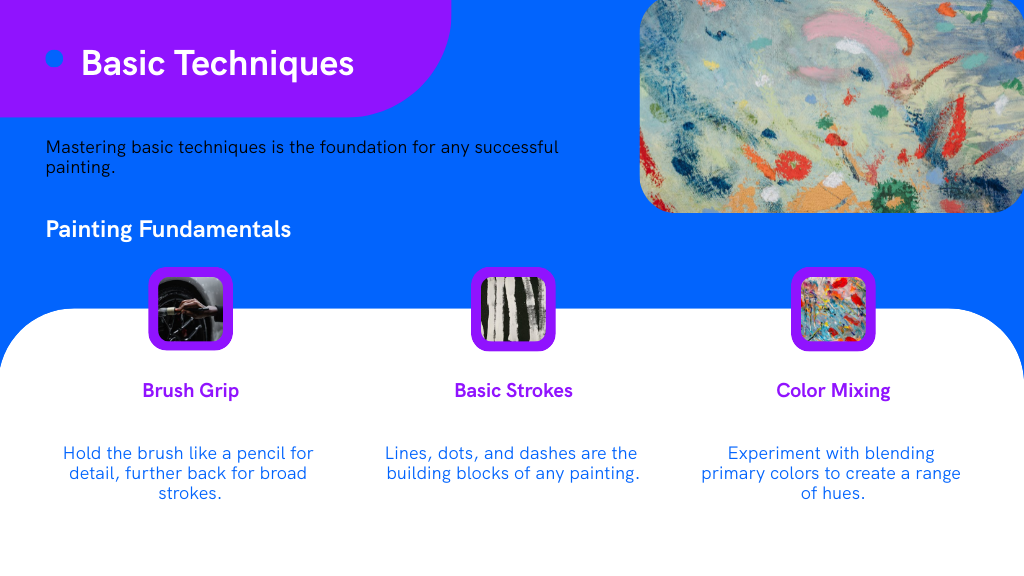 Basic Techniques

Mastering basic techniques is the foundation for any successful painting.

Painting Fundamentals

Brush Grip

Hold the brush like a pencil for detail, further back for broad strokes.

Basic Strokes

Lines, dots, and dashes are the building blocks of any painting.

Color Mixing

Experiment with blending primary colors to create a range of hues.